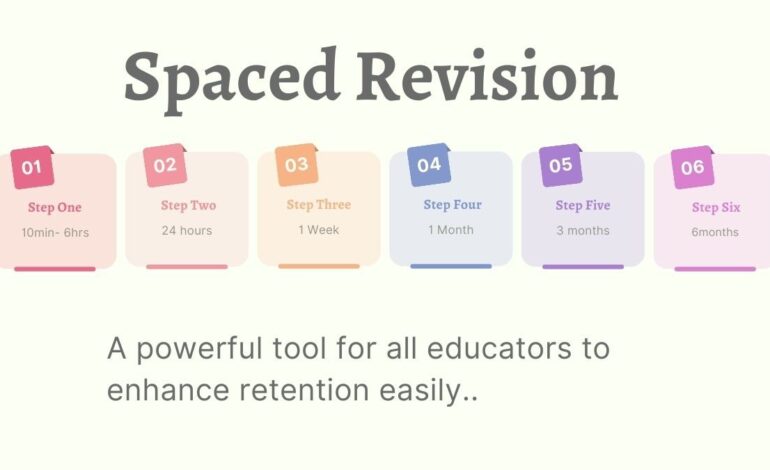 Spaced Revision

01
Step One
10min- 6hrs

02
Step Two
24 hours

03
Step Three
1 Week

04
Step Four
1 Month

05
Step Five
3 months

06
Step Six
6months

A powerful tool for all educators to enhance retention easily..